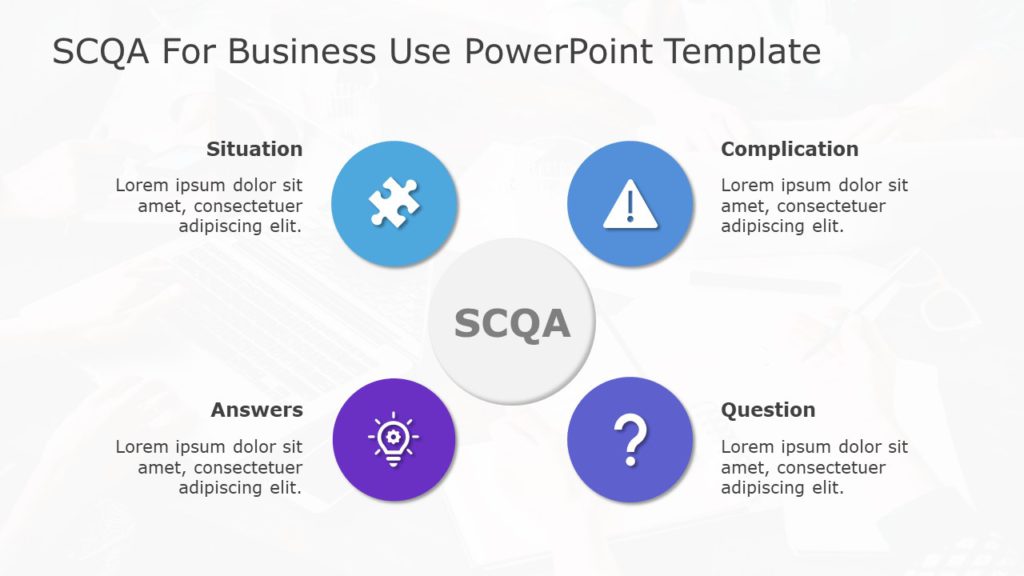 SCQA For Business Use PowerPoint Template

Situation

Lorem ipsum dolor sit amet, consectetuer adipiscing elit.

Complication

Lorem ipsum dolor sit amet, consectetuer adipiscing elit.

SCQA

Answers

Lorem ipsum dolor sit amet, consectetuer adipiscing elit.

Question

Lorem ipsum dolor sit amet, consectetuer adipiscing elit.